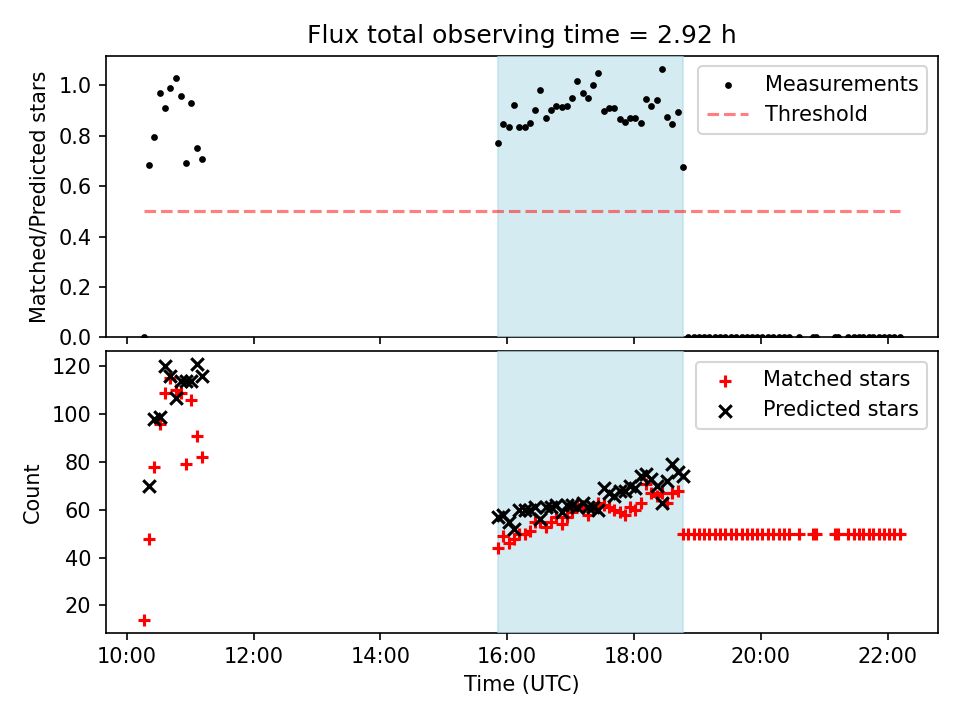 Flux total observing time = 2.92 h

Matched/Predicted stars

1.0
0.8
0.6
0.4
0.2
0.0

Measurements
Threshold

Count

120
100
80
60
40
20

Matched stars
Predicted stars

10:00
12:00
14:00
16:00
18:00
20:00
22:00

Time (UTC)